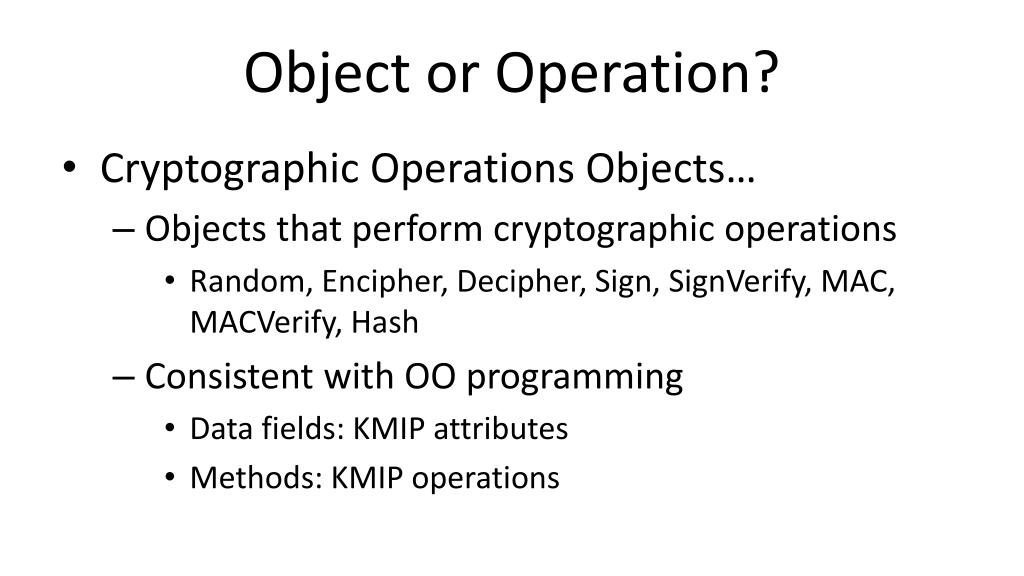 Object or Operation?

• Cryptographic Operations Objects…
– Objects that perform cryptographic operations
• Random, Encipher, Decipher, Sign, SignVerify, MAC, MACVerify, Hash
– Consistent with OO programming
• Data fields: KMIP attributes
• Methods: KMIP operations